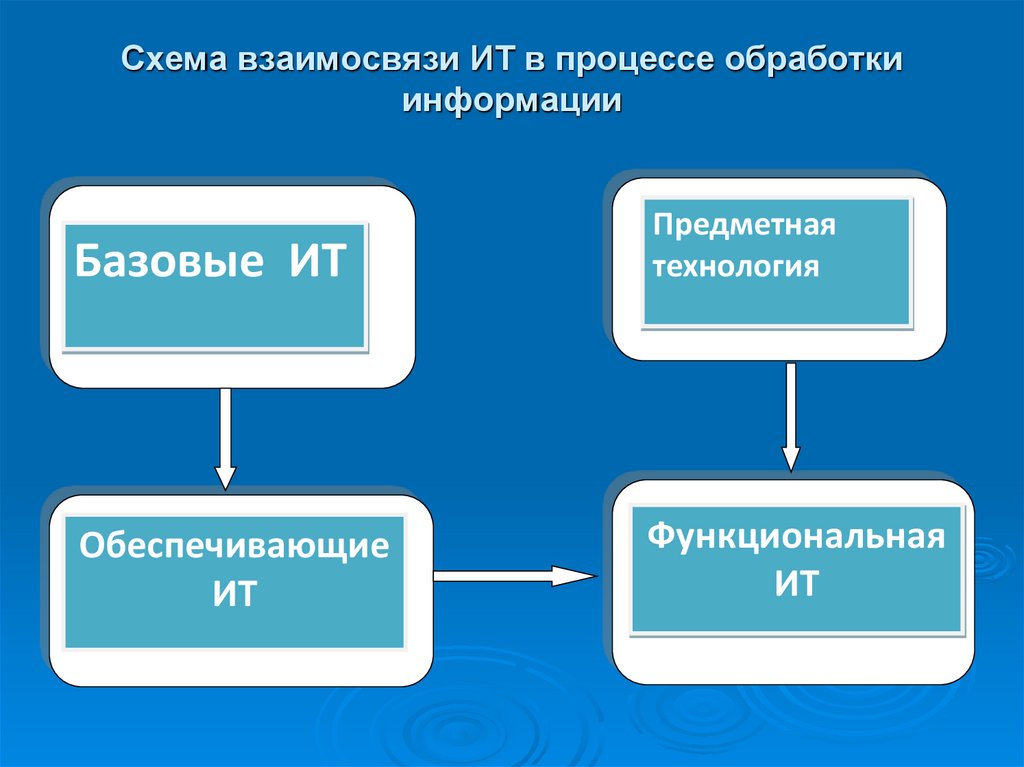 Схема взаимосвязи ИТ в процессе обработки информации

Базовые ИТ

Предметная технология

Обеспечивающие ИТ

Функциональная ИТ